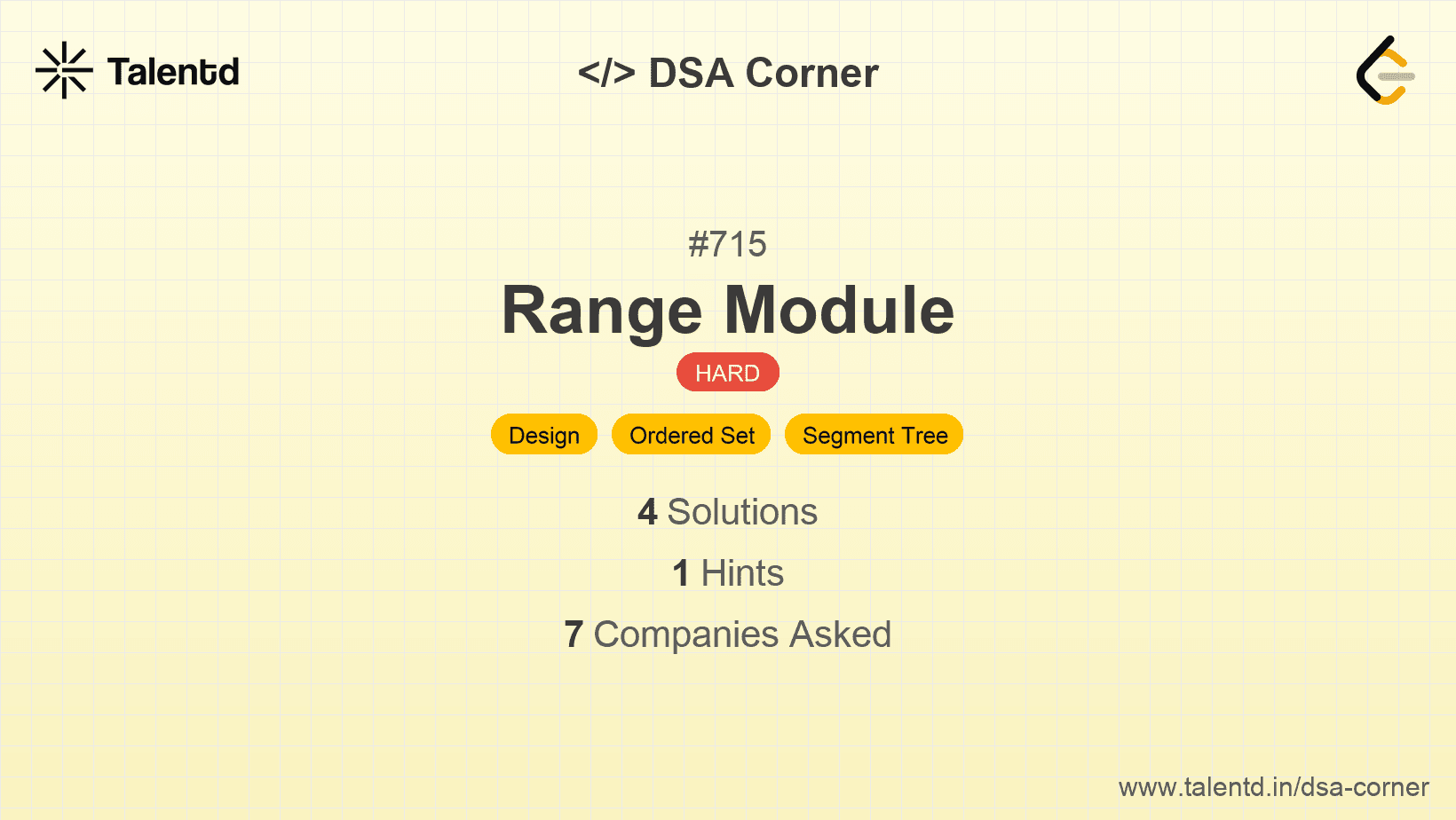 Talentd

</> DSA Corner

#715

Range Module

HARD

Design Ordered Set Segment Tree

4 Solutions

1 Hints

7 Companies Asked

www.talentd.in/dsa-corner